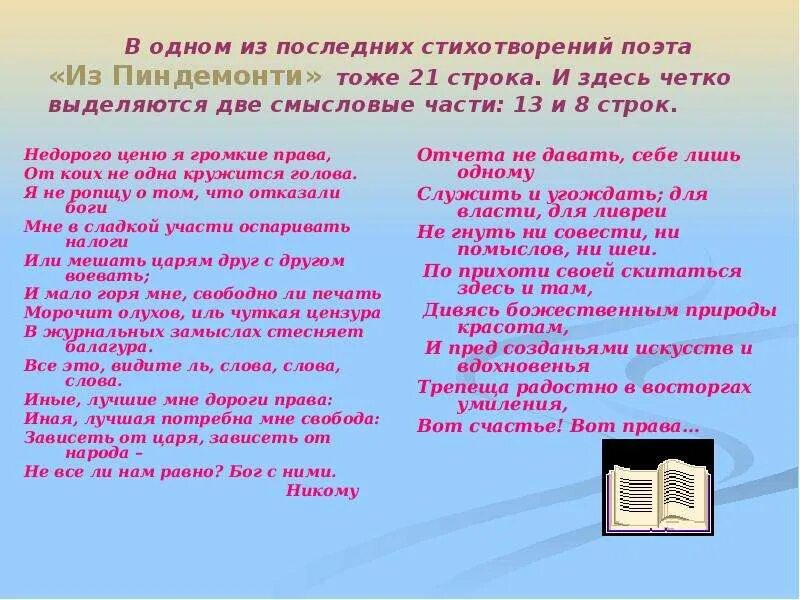 В одном из последних стихотворений поэта «Из Пиндемонти» тоже 21 строка. И здесь четко выделяются две смысловые части: 13 и 8 строк.

Недорого ценю я громкие права,
От коих не одна кружится голова.
Я не ропщу о том, что отказали боги
Мне в сладкой участи оспаривать налоги
Или мешать царям друг с другом воевать;
И мало горя мне, свободно ли печать
Морочит олухов, иль чуткая цензура
В журнальных замыслах стесняет балагура.
Все это, видите ль, слова, слова, слова.
Иные, лучшие мне дороги права:
Иная, лучшая потребна мне свобода:
Зависеть от царя, зависеть от народа –
Не все ли нам равно? Бог с ними.
Никому

Отчета не давать, себе лишь одному
Служить и угождать; для власти, для ливреи
Не гнуть ни совести, ни помыслов, ни шеи.
По прихоти своей скитаться здесь и там,
Дивясь божественным природы красотам,
И пред созданьями искусств и вдохновенья
Трепеща радостно в восторгах умиления,
Вот счастье! Вот права…